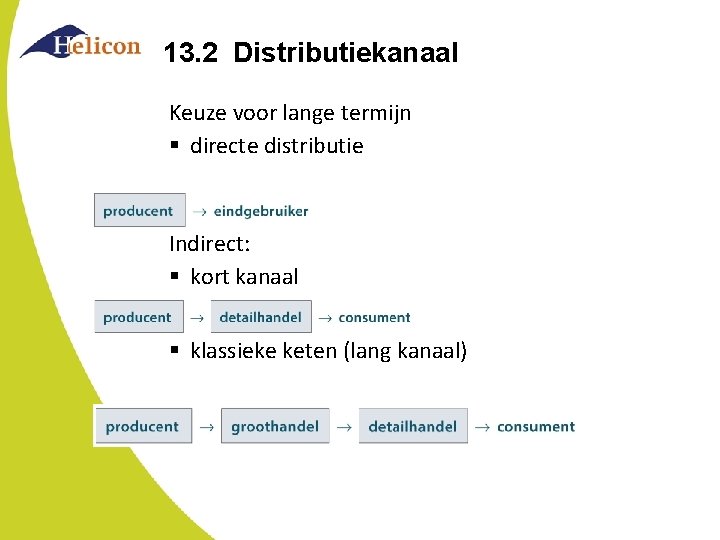 Helicon

13.2 Distributiekanaal

Keuze voor lange termijn
▪ directe distributie

producent → eindgebruiker

Indirect:
▪ kort kanaal

producent → detailhandel → consument

▪ klassieke keten (lang kanaal)

producent → groothandel → detailhandel → consument